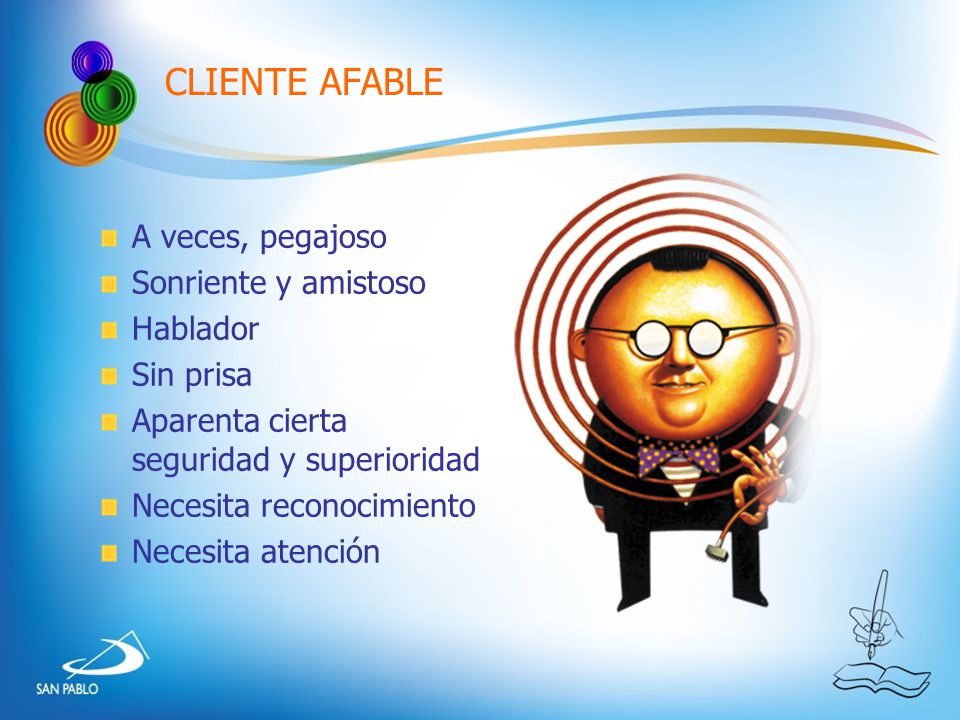 CLIENTE AFABLE

- A veces, pegajoso
- Sonriente y amistoso
- Hablador
- Sin prisa
- Aparenta cierta seguridad y superioridad
- Necesita reconocimiento
- Necesita atención

SAN PABLO